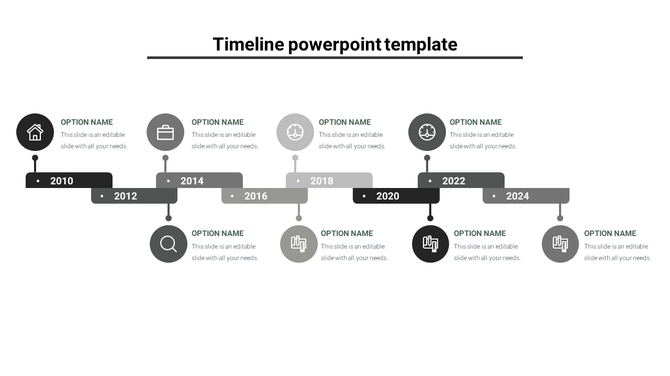 Timeline powerpoint template

OPTION NAME
This slide is an editable slide with all your needs.

OPTION NAME
This slide is an editable slide with all your needs.

OPTION NAME
This slide is an editable slide with all your needs.

OPTION NAME
This slide is an editable slide with all your needs.

• 2010
• 2012
• 2014
• 2016
• 2018
• 2020
• 2022
• 2024

OPTION NAME
This slide is an editable slide with all your needs.

OPTION NAME
This slide is an editable slide with all your needs.

OPTION NAME
This slide is an editable slide with all your needs.

OPTION NAME
This slide is an editable slide with all your needs.